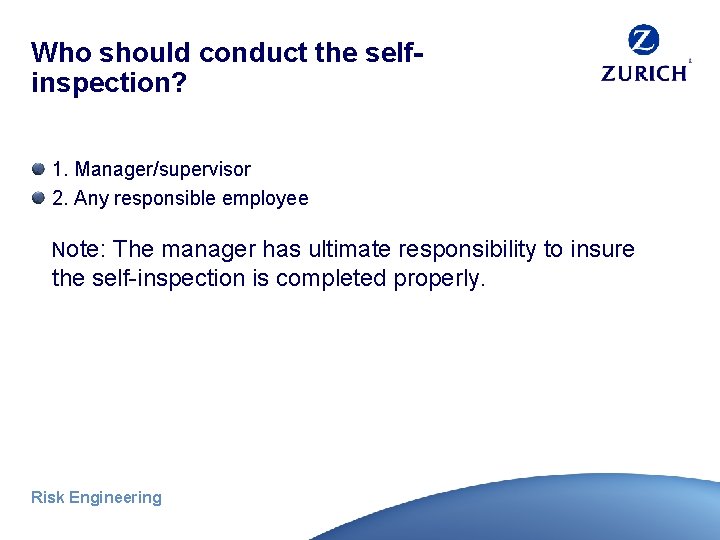 Who should conduct the self-inspection?

ZURICH

1. Manager/supervisor
2. Any responsible employee

Note: The manager has ultimate responsibility to insure the self-inspection is completed properly.

Risk Engineering